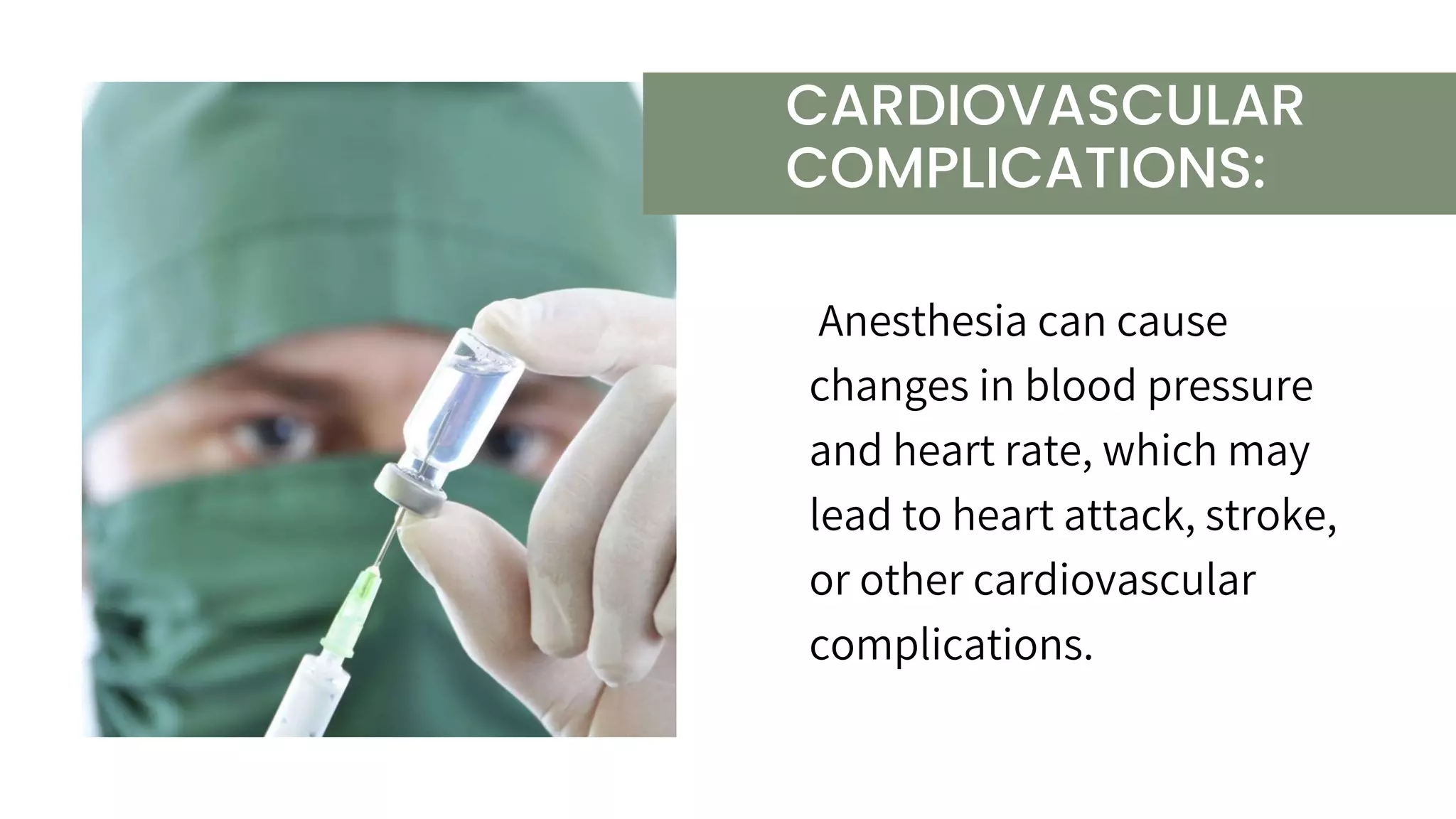 CARDIOVASCULAR COMPLICATIONS:

Anesthesia can cause changes in blood pressure and heart rate, which may lead to heart attack, stroke, or other cardiovascular complications.